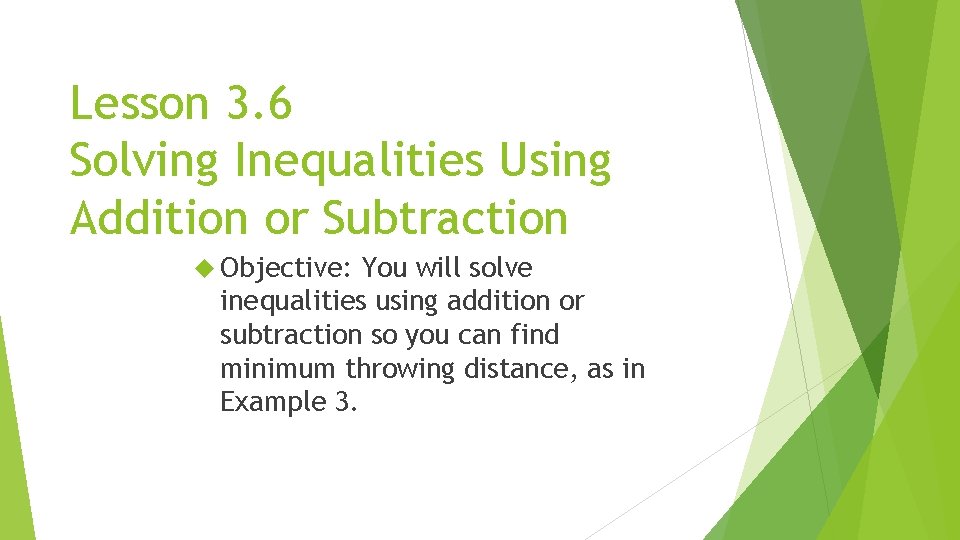 Lesson 3.6
Solving Inequalities Using Addition or Subtraction

Objective: You will solve inequalities using addition or subtraction so you can find minimum throwing distance, as in Example 3.